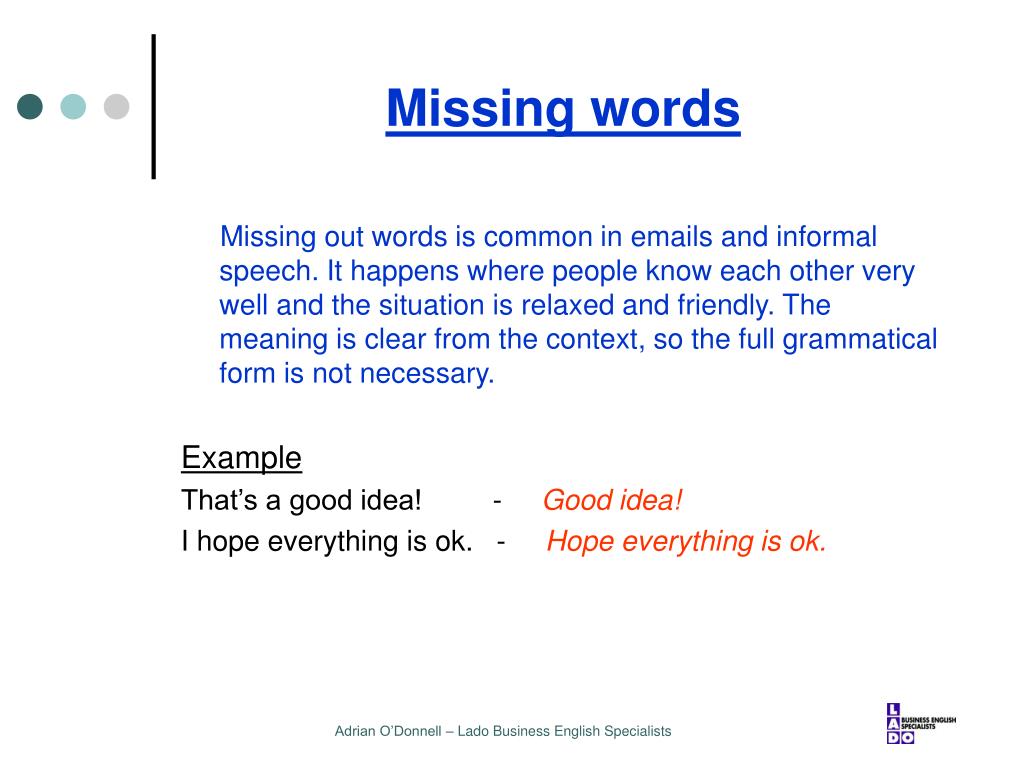 Missing words

Missing out words is common in emails and informal speech. It happens where people know each other very well and the situation is relaxed and friendly. The meaning is clear from the context, so the full grammatical form is not necessary.

Example

That’s a good idea! - Good idea!

I hope everything is ok. - Hope everything is ok.

Adrian O’Donnell – Lado Business English Specialists

LADO BUSINESS ENGLISH SPECIALISTS